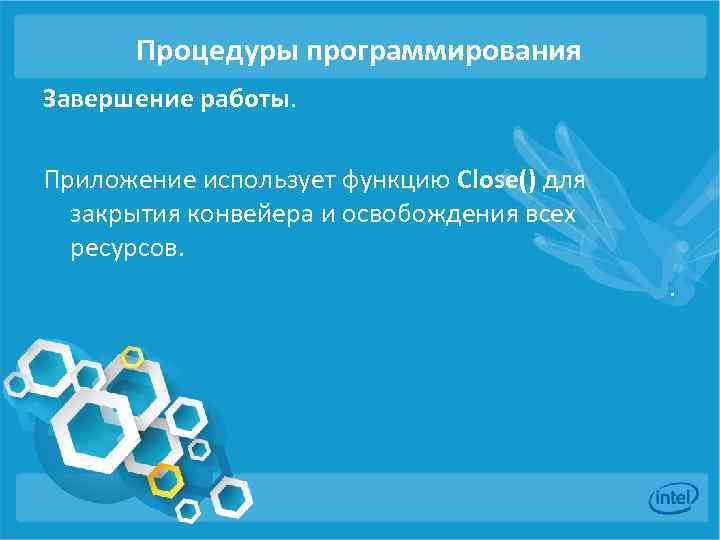 Процедуры программирования

Завершение работы.

Приложение использует функцию Close() для закрытия конвейера и освобождения всех ресурсов.

intel